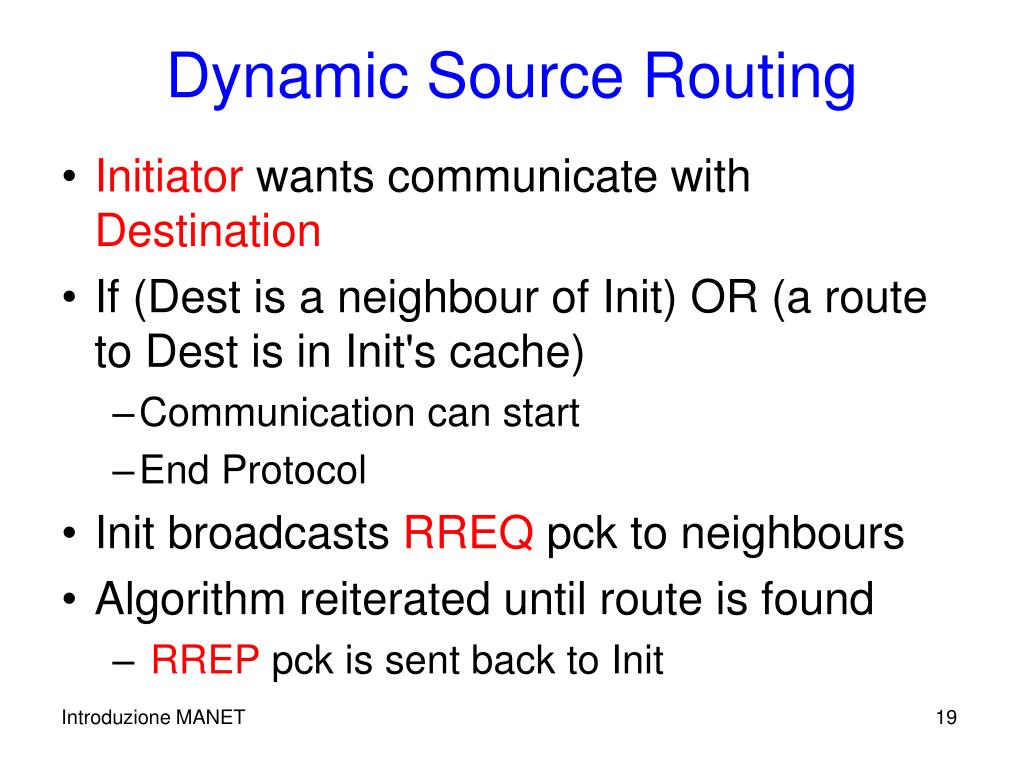 Dynamic Source Routing

• Initiator wants communicate with Destination
• If (Dest is a neighbour of Init) OR (a route to Dest is in Init's cache)
– Communication can start
– End Protocol
• Init broadcasts RREQ pck to neighbours
• Algorithm reiterated until route is found
– RREP pck is sent back to Init

Introduzione MANET

19